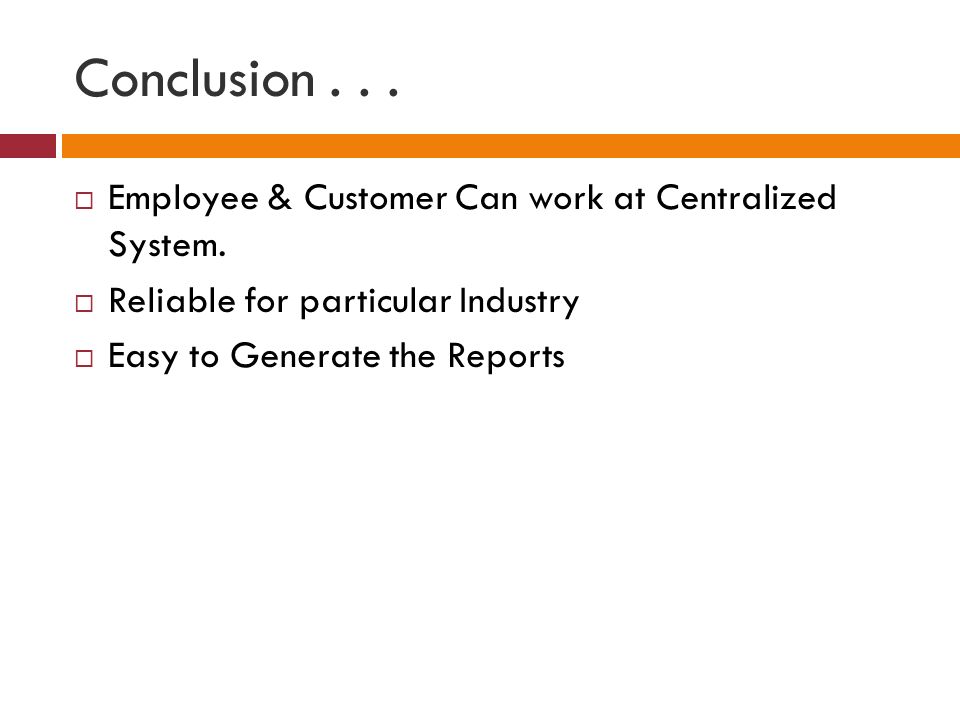 Conclusion . . .

□ Employee & Customer Can work at Centralized System.

□ Reliable for particular Industry

□ Easy to Generate the Reports